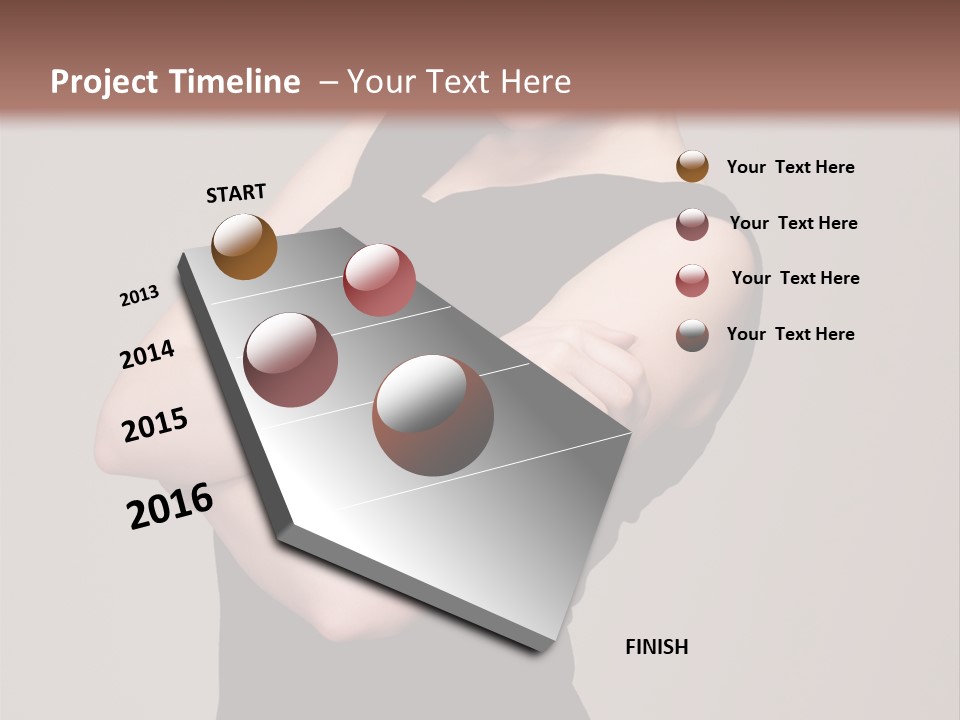 Project Timeline – Your Text Here

START

2013

2014

2015

2016

FINISH

Your Text Here

Your Text Here

Your Text Here

Your Text Here